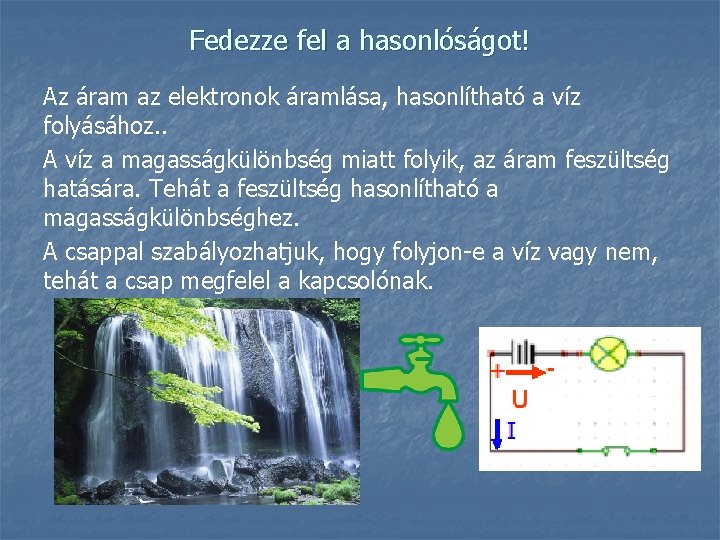 Fedezze fel a hasonlóságot!

Az áram az elektronok áramlása, hasonlítható a víz folyásához..

A víz a magasságkülönbség miatt folyik, az áram feszültség hatására. Tehát a feszültség hasonlítható a magasságkülönbséghez.

A csappal szabályozhatjuk, hogy folyjon-e a víz vagy nem, tehát a csap megfelel a kapcsolónak.

+ -
U
I